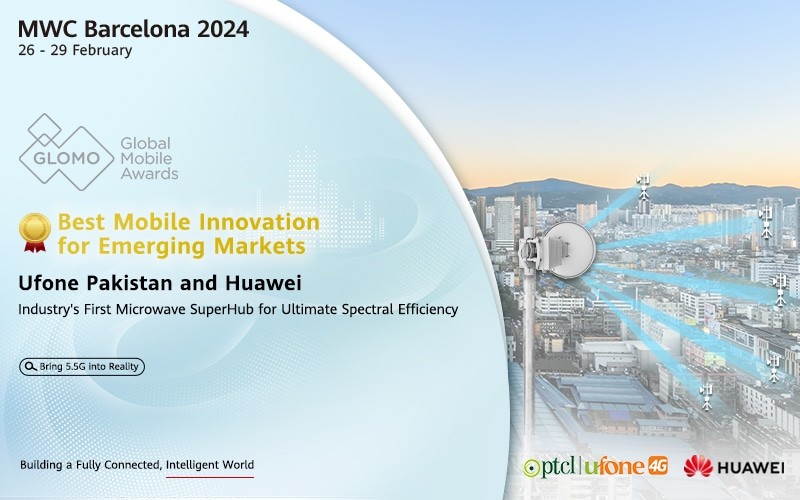 MWC Barcelona 2024
26 - 29 February

GLOMO Global Mobile Awards

Best Mobile Innovation for Emerging Markets

Ufone Pakistan and Huawei

Industry's First Microwave SuperHub for Ultimate Spectral Efficiency

Bring 5.5G into Reality

Building a Fully Connected, Intelligent World

ptcl | ufone 4G

HUAWEI